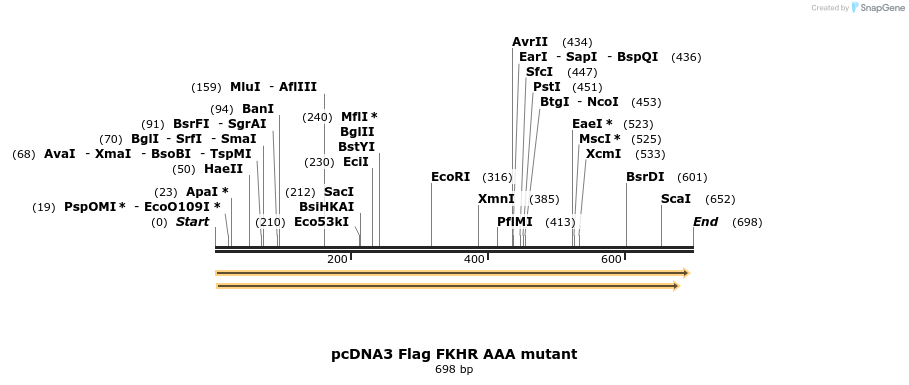 Created by SnapGene

(159) MluI - AflIII
(94) BanI
(91) BsrFI - SgrAI
(70) BglI - SrfI - SmaI
(68) AvaI - XmaI - BsoBI - TspMI
(50) HaeII
(23) ApaI *
(19) PspOMI * - EcoO109I *
(0) Start
(210)
(240) MflI *
BglII
BstYI
(230) EciI
(212) SacI
BsiHKAI
Eco53kI
EcoRI (316)
XmnI (385)
PflMI (413)
AvrII (434)
EarI - SapI - BspQI (436)
SfcI (447)
PstI (451)
BtgI - NcoI (453)
EaeI * (523)
MscI * (525)
XcmI (533)
BsrDI (601)
ScaI (652)
End (698)

200
400
600

pcDNA3 Flag FKHR AAA mutant
698 bp